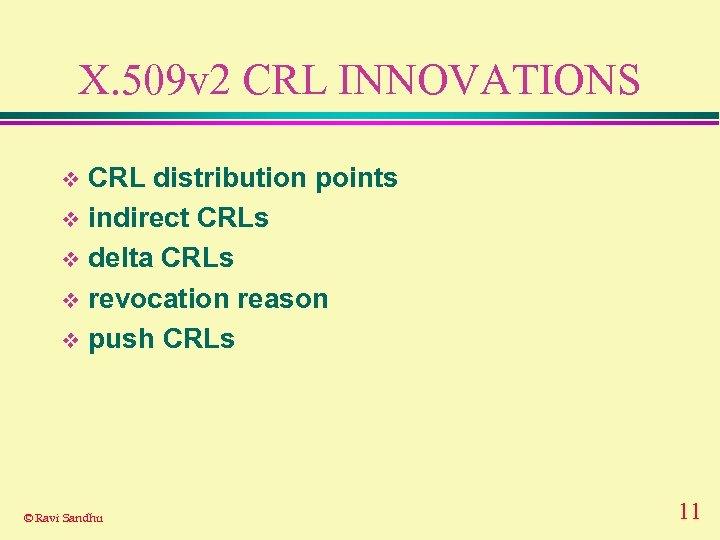 X.509v2 CRL INNOVATIONS

❖ CRL distribution points
❖ indirect CRLs
❖ delta CRLs
❖ revocation reason
❖ push CRLs

© Ravi Sandhu

11